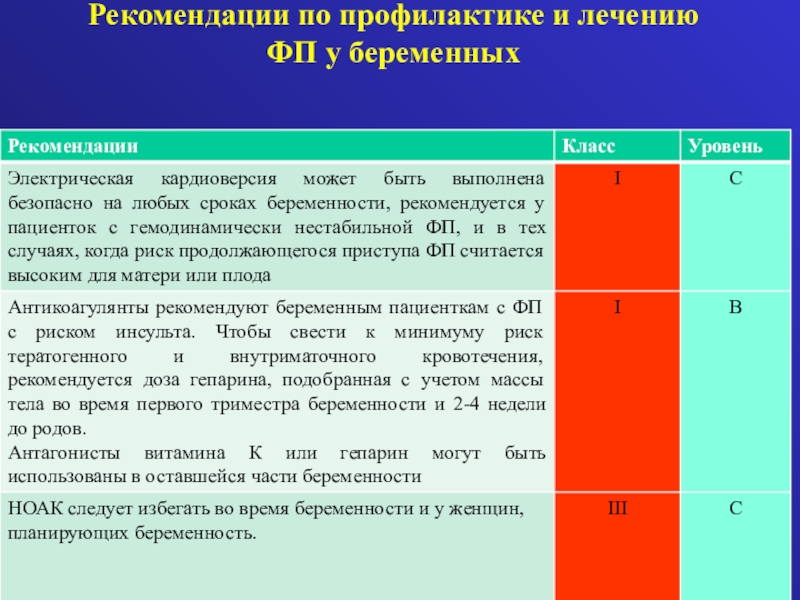 Рекомендации по профилактике и лечению ФП у беременных

| Рекомендации | Класс | Уровень |
|---|---|---|
| Электрическая кардиоверсия может быть выполнена безопасно на любых сроках беременности, рекомендуется у пациенток с гемодинамически нестабильной ФП, и в тех случаях, когда риск продолжающегося приступа ФП считается высоким для матери или плода | I | C |
| Антикоагулянты рекомендуют беременным пациенткам с ФП с риском инсульта. Чтобы свести к минимуму риск тератогенного и внутриматочного кровотечения, рекомендуется доза гепарина, подобранная с учетом массы тела во время первого триместра беременности и 2-4 недели до родов. Антагонисты витамина К или гепарин могут быть использованы в оставшейся части беременности | I | B |
| НОАК следует избегать во время беременности и у женщин, планирующих беременность. | III | C |